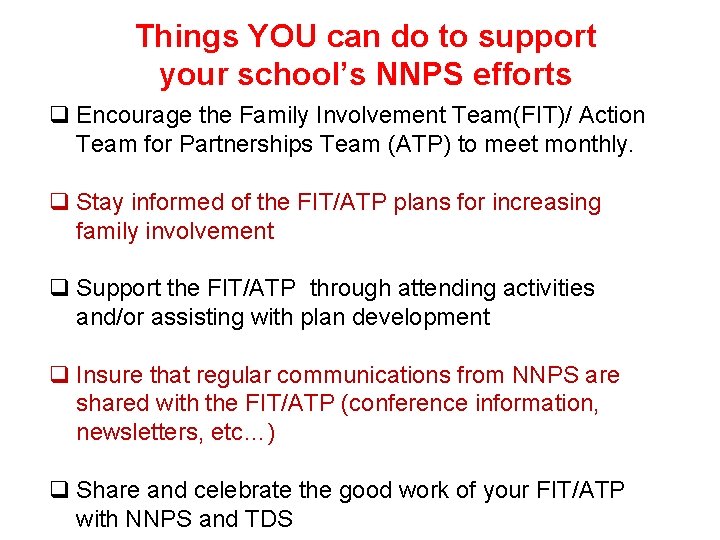 Things YOU can do to support your school's NNPS efforts

❑ Encourage the Family Involvement Team(FIT)/ Action Team for Partnerships Team (ATP) to meet monthly.

❑ Stay informed of the FIT/ATP plans for increasing family involvement

❑ Support the FIT/ATP through attending activities and/or assisting with plan development

❑ Insure that regular communications from NNPS are shared with the FIT/ATP (conference information, newsletters, etc…)

❑ Share and celebrate the good work of your FIT/ATP with NNPS and TDS